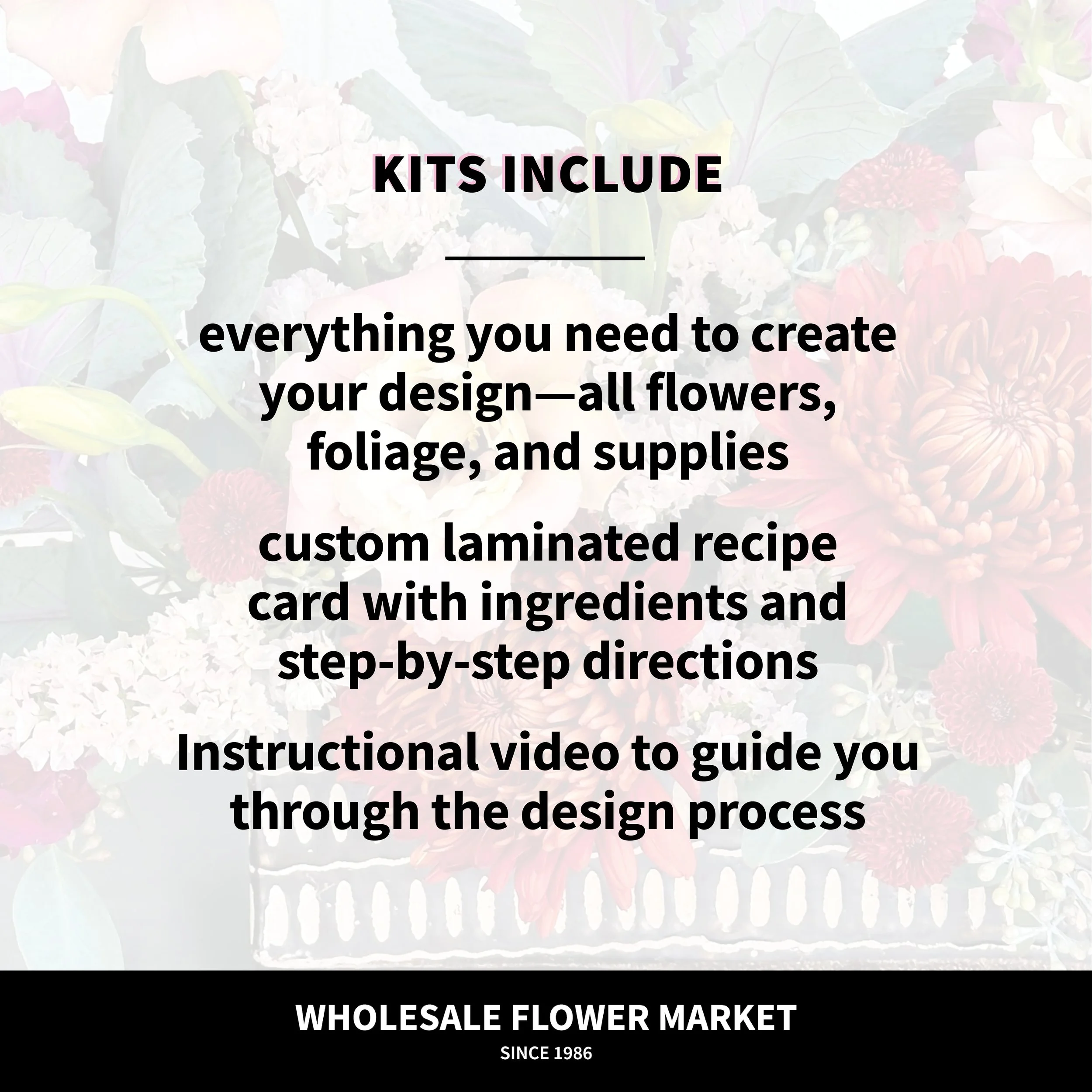 KITS INCLUDE

everything you need to create your design—all flowers, foliage, and supplies

custom laminated recipe card with ingredients and step-by-step directions

Instructional video to guide you through the design process

WHOLESALE FLOWER MARKET
SINCE 1986